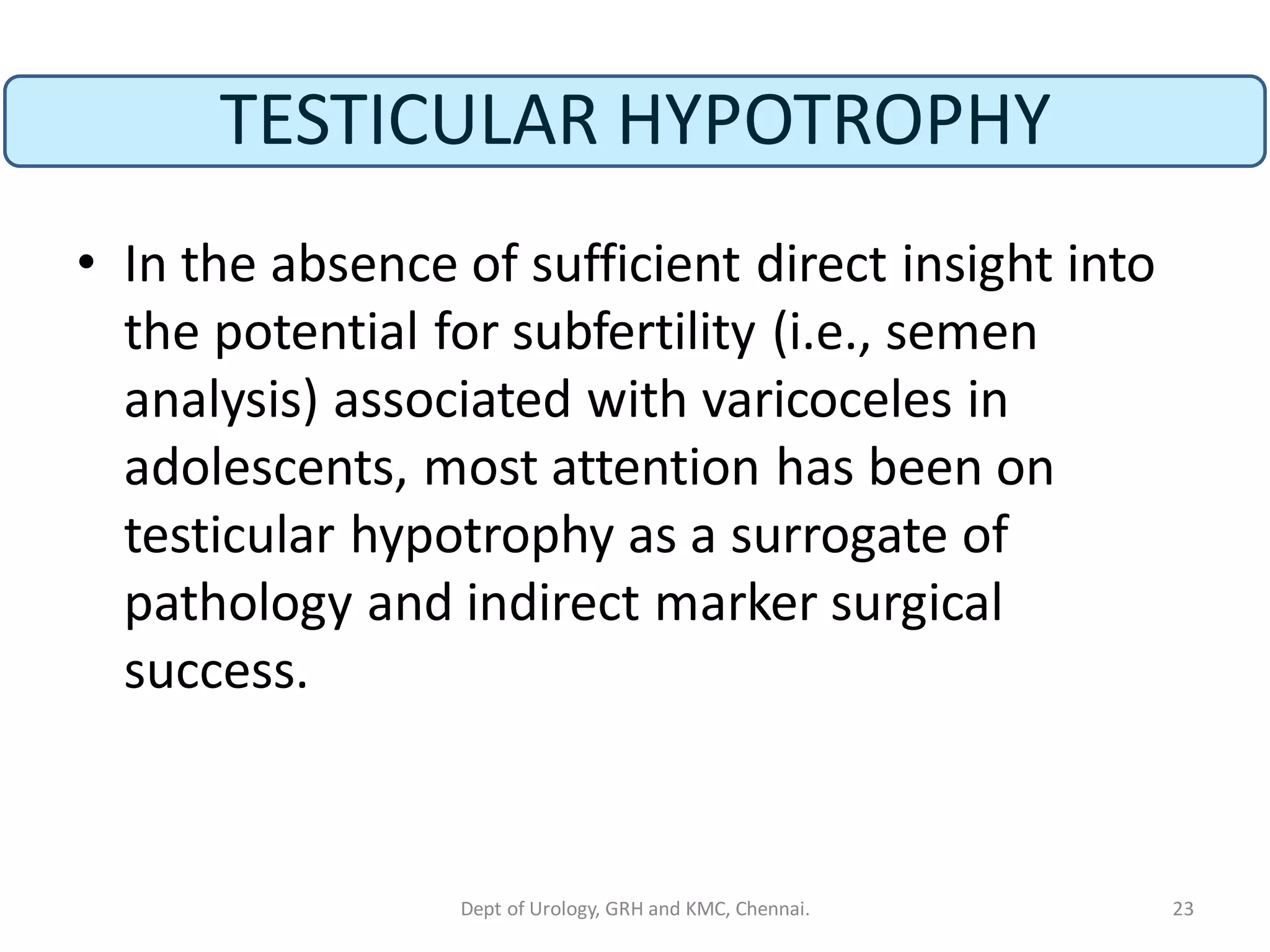 TESTICULAR HYPOTROPHY

• In the absence of sufficient direct insight into the potential for subfertility (i.e., semen analysis) associated with varicoceles in adolescents, most attention has been on testicular hypotrophy as a surrogate of pathology and indirect marker surgical success.

Dept of Urology, GRH and KMC, Chennai.

23